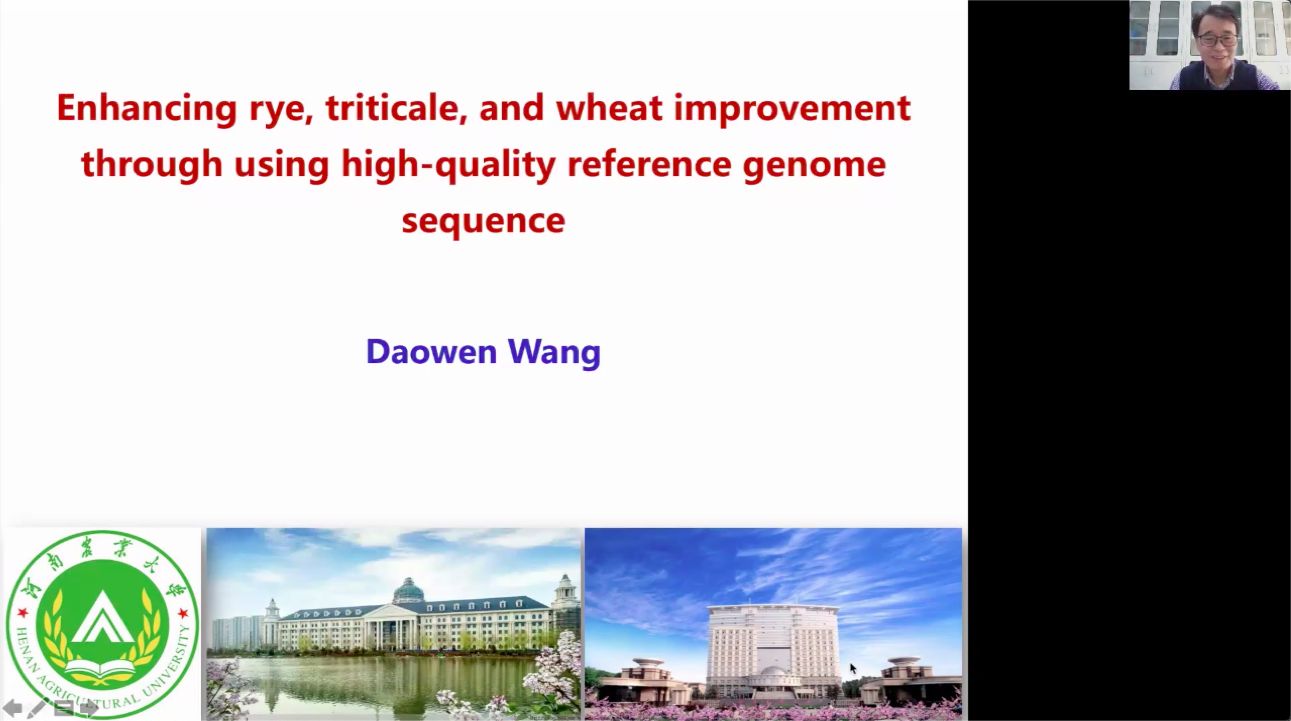 Enhancing rye, triticale, and wheat improvement through using high-quality reference genome sequence

Daowen Wang

河南农业大学
HENAN AGRICULTURAL UNIVERSITY